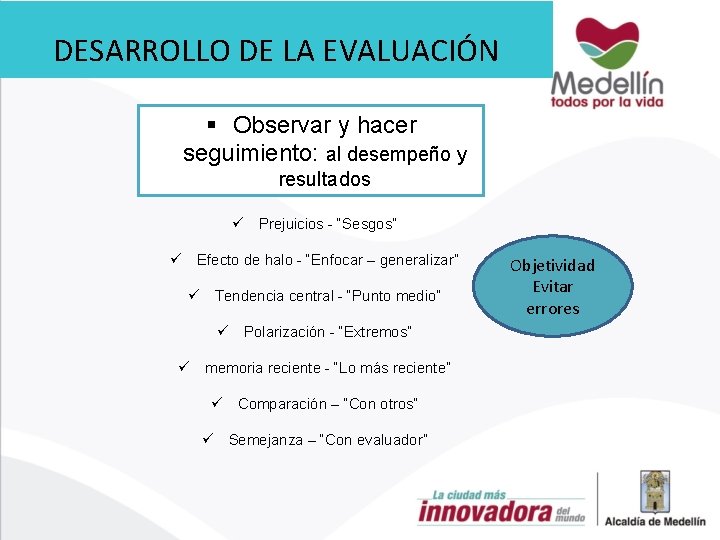 DESARROLLO DE LA EVALUACIÓN

Medellín
todos por la vida

▪ Observar y hacer seguimiento: al desempeño y resultados

✓ Prejuicios - "Sesgos"

✓ Efecto de halo - "Enfocar – generalizar"

✓ Tendencia central - "Punto medio"

✓ Polarización - "Extremos"

✓ memoria reciente - "Lo más reciente"

✓ Comparación – "Con otros"

✓ Semejanza – "Con evaluador"

Objetividad
Evitar
errores

La ciudad más innovadora del mundo

Alcaldía de Medellín